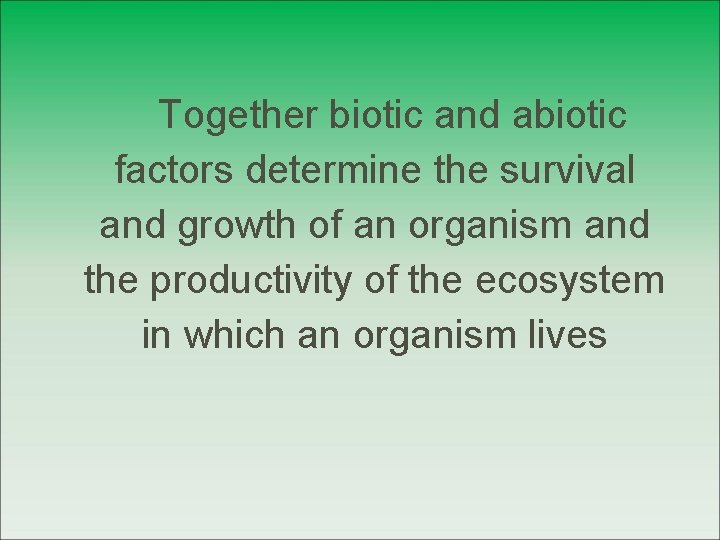 Together biotic and abiotic factors determine the survival and growth of an organism and the productivity of the ecosystem in which an organism lives